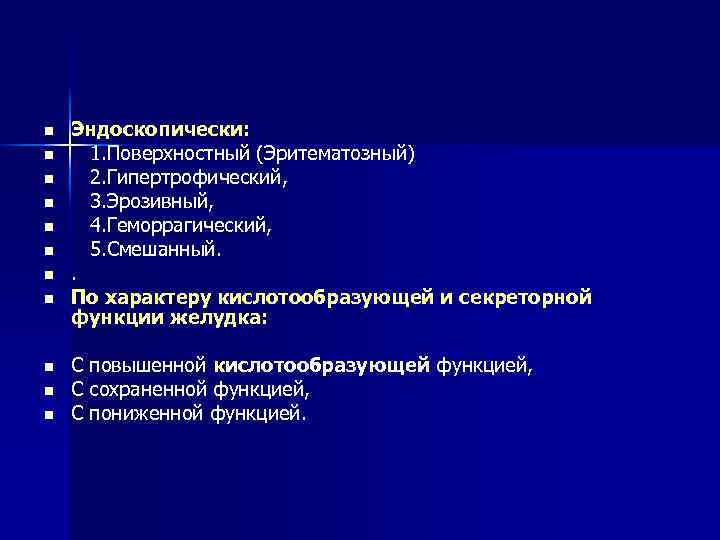 Эндоскопически:
1.Поверхностный (Эритематозный)
2.Гипертрофический,
3.Эрозивный,
4.Геморрагический,
5.Смешанный.
.
По характеру кислотообразующей и секреторной функции желудка:

С повышенной кислотообразующей функцией,
С сохраненной функцией,
С пониженной функцией.